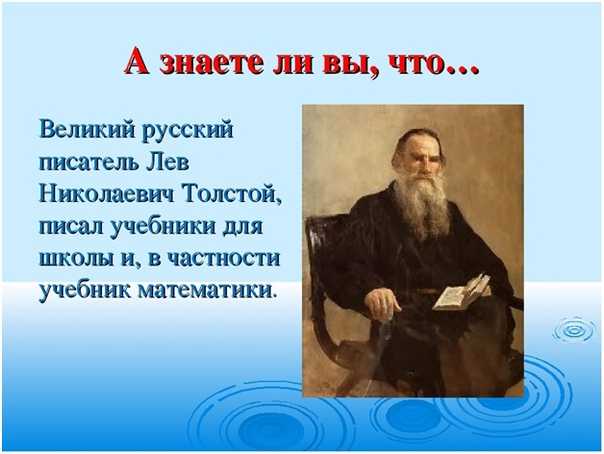 А знаете ли вы, что…

Великий русский писатель Лев Николаевич Толстой, писал учебники для школы и, в частности учебник математики.